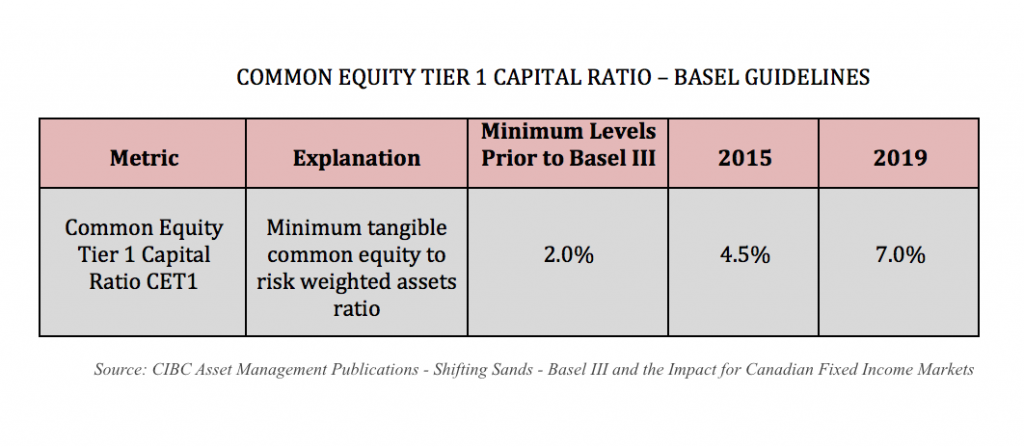 COMMON EQUITY TIER 1 CAPITAL RATIO – BASEL GUIDELINES

| Metric | Explanation | Minimum Levels Prior to Basel III | 2015 | 2019 |
|---|---|---|---|---|
| Common Equity Tier 1 Capital Ratio CET1 | Minimum tangible common equity to risk weighted assets ratio | 2.0% | 4.5% | 7.0% |

Source: CIBC Asset Management Publications - Shifting Sands - Basel III and the Impact for Canadian Fixed Income Markets